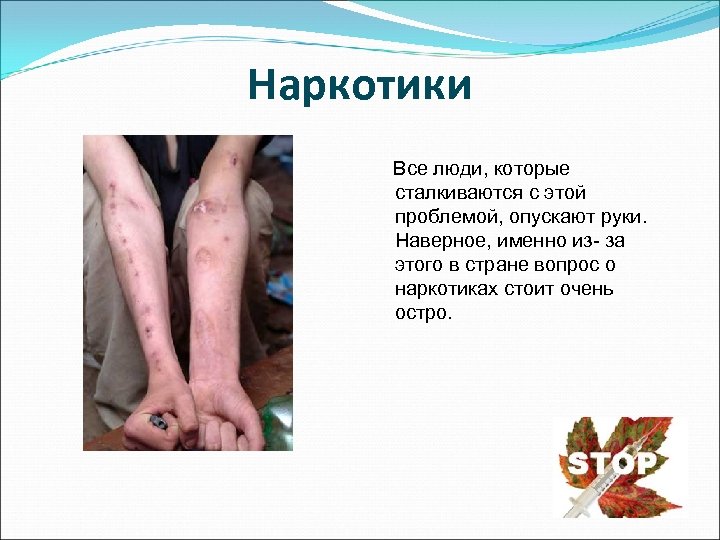 Наркотики

Все люди, которые сталкиваются с этой проблемой, опускают руки. Наверное, именно из- за этого в стране вопрос о наркотиках стоит очень остро.

STOP